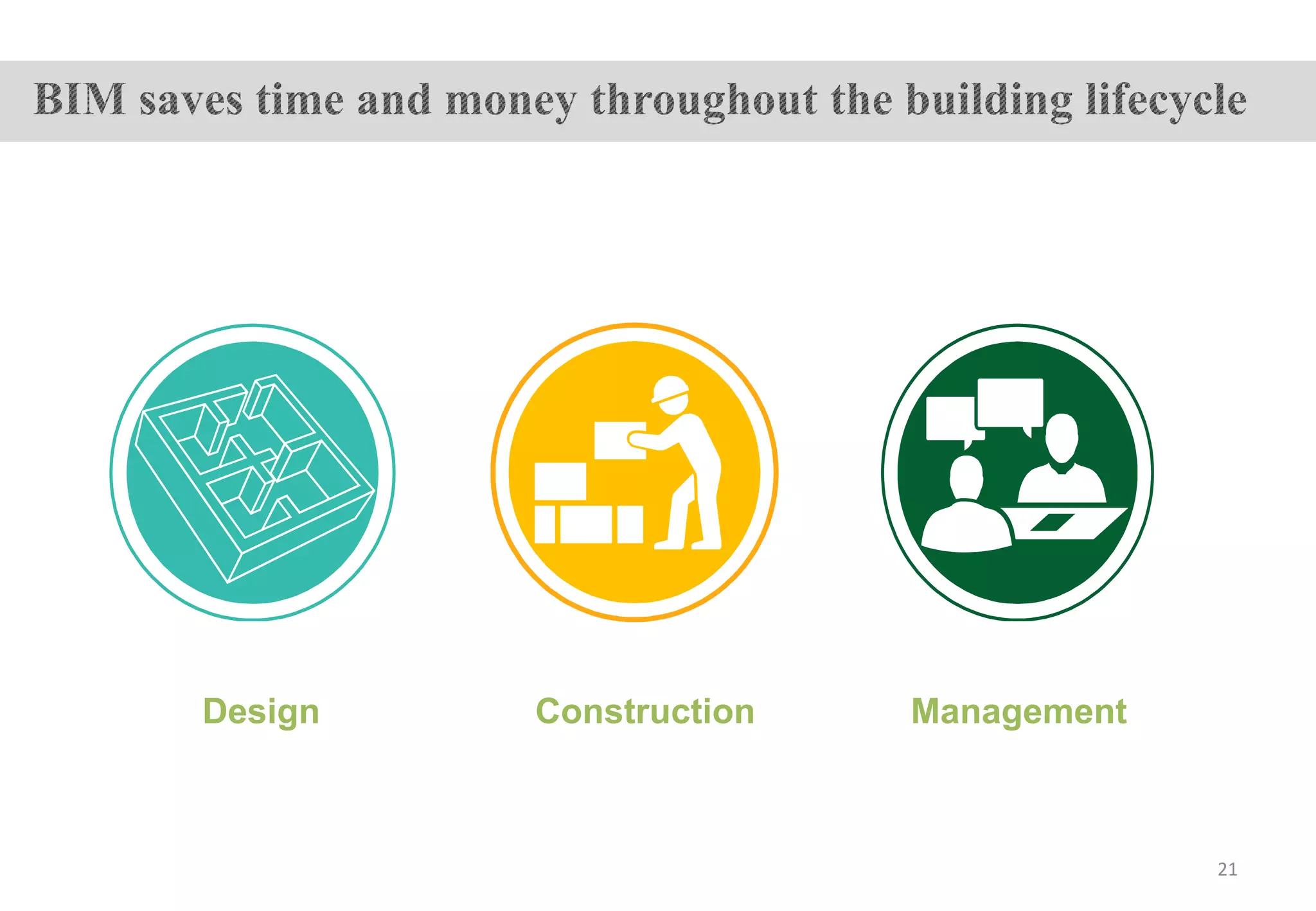 BIM saves time and money throughout the building lifecycle

Design

Construction

Management

21